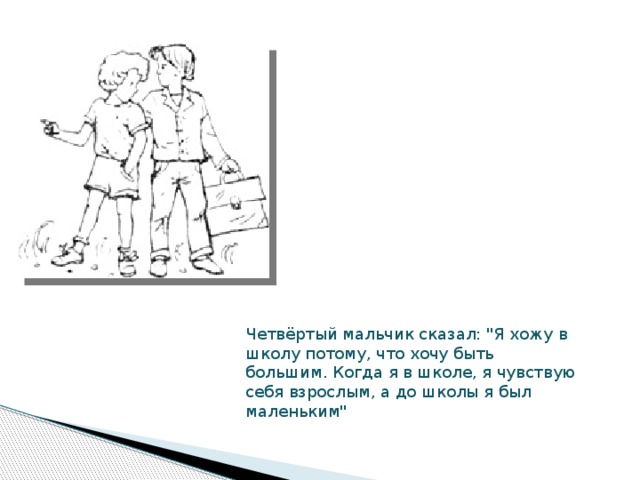 Четвёртый мальчик сказал: "Я хожу в школу потому, что хочу быть большим. Когда я в школе, я чувствую себя взрослым, а до школы я был маленьким"